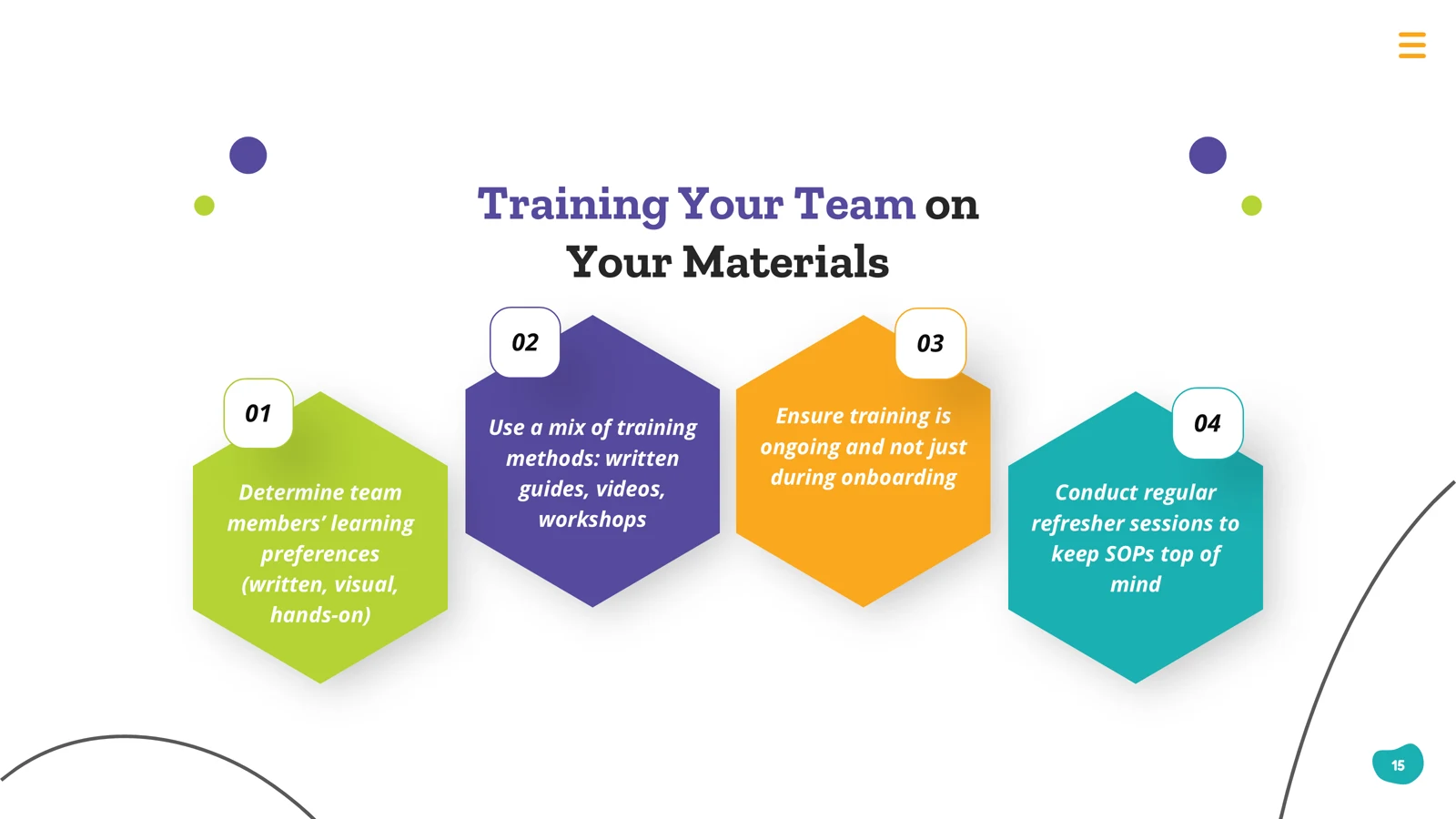 Training Your Team on Your Materials

01

Determine team members' learning preferences (written, visual, hands-on)

02

Use a mix of training methods: written guides, videos, workshops

03

Ensure training is ongoing and not just during onboarding

04

Conduct regular refresher sessions to keep SOPs top of mind

15